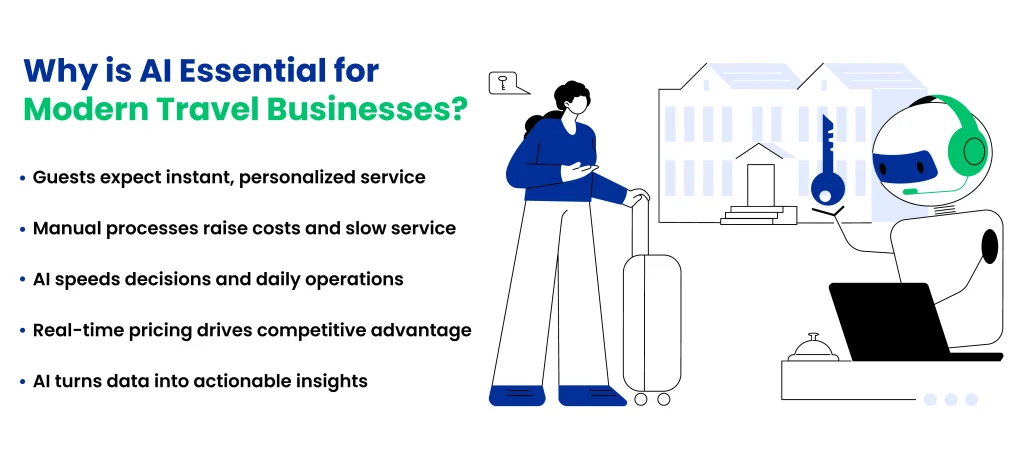 Why is AI Essential for Modern Travel Businesses?

• Guests expect instant, personalized service

• Manual processes raise costs and slow service

• AI speeds decisions and daily operations

• Real-time pricing drives competitive advantage

• AI turns data into actionable insights